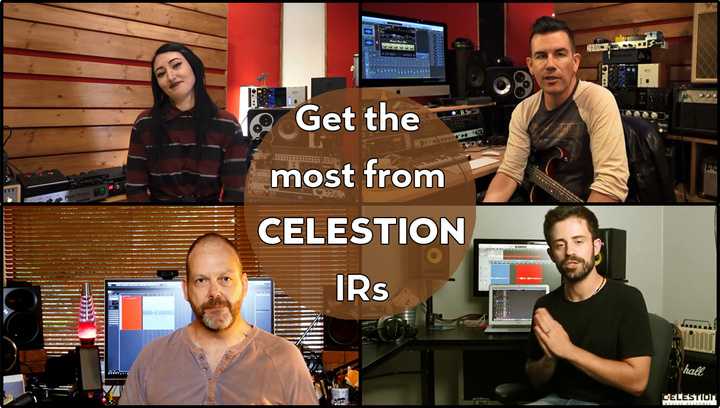 Get the most from CELESTION IRs

CELESTION